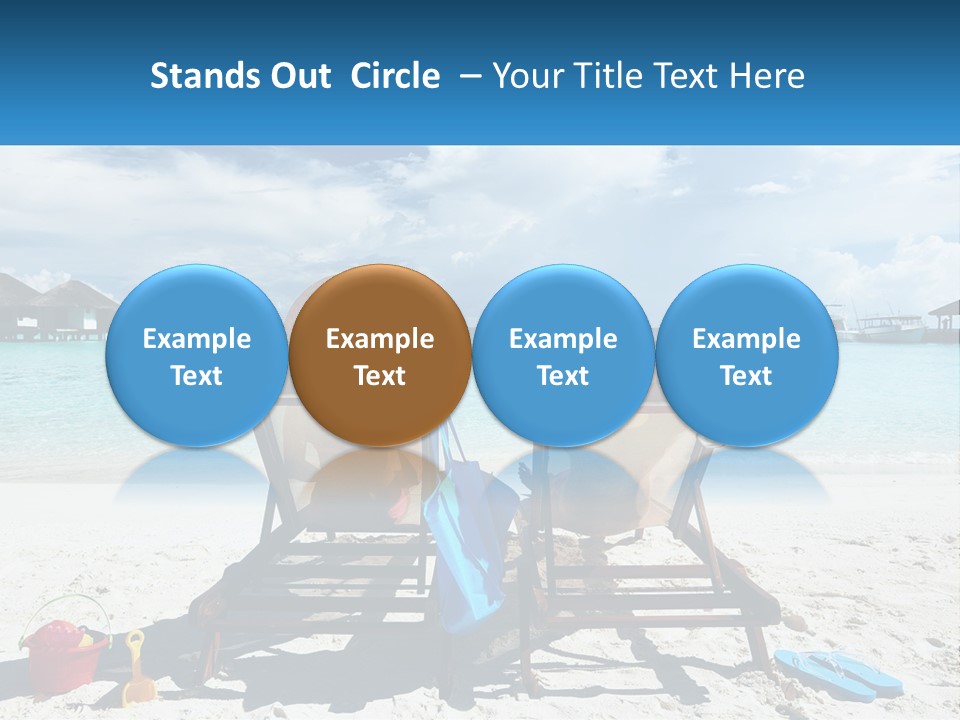 Stands Out Circle – Your Title Text Here

Example Text

Example Text

Example Text

Example Text